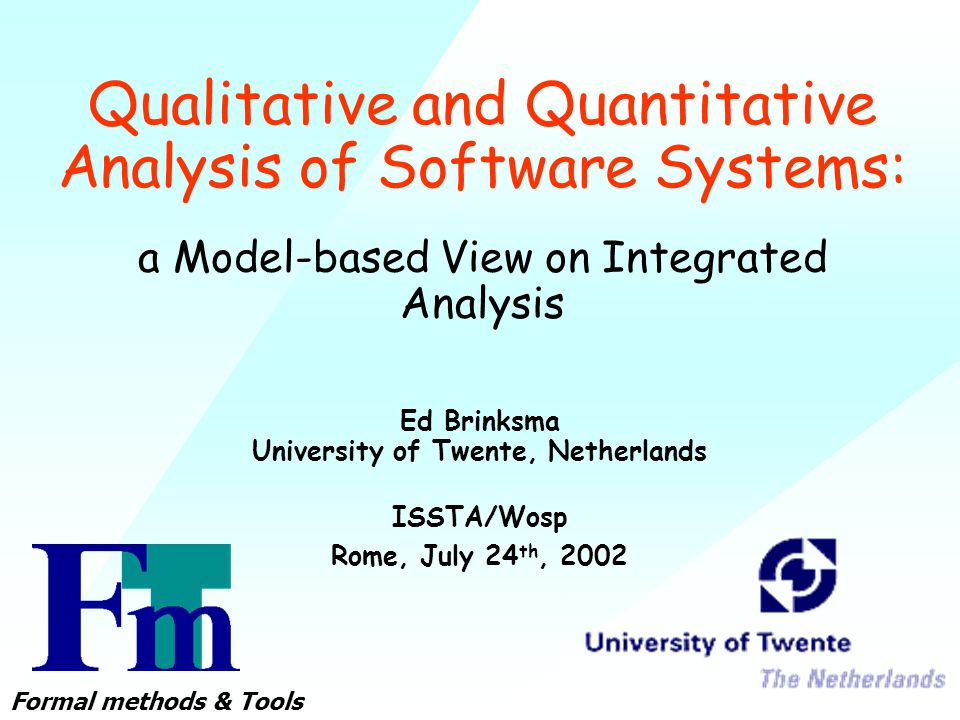 Qualitative and Quantitative Analysis of Software Systems:

a Model-based View on Integrated Analysis

Ed Brinksma
University of Twente, Netherlands

ISSTA/Wosp
Rome, July 24$^{th}$, 2002

FmT

Formal methods & Tools

University of Twente
The Netherlands